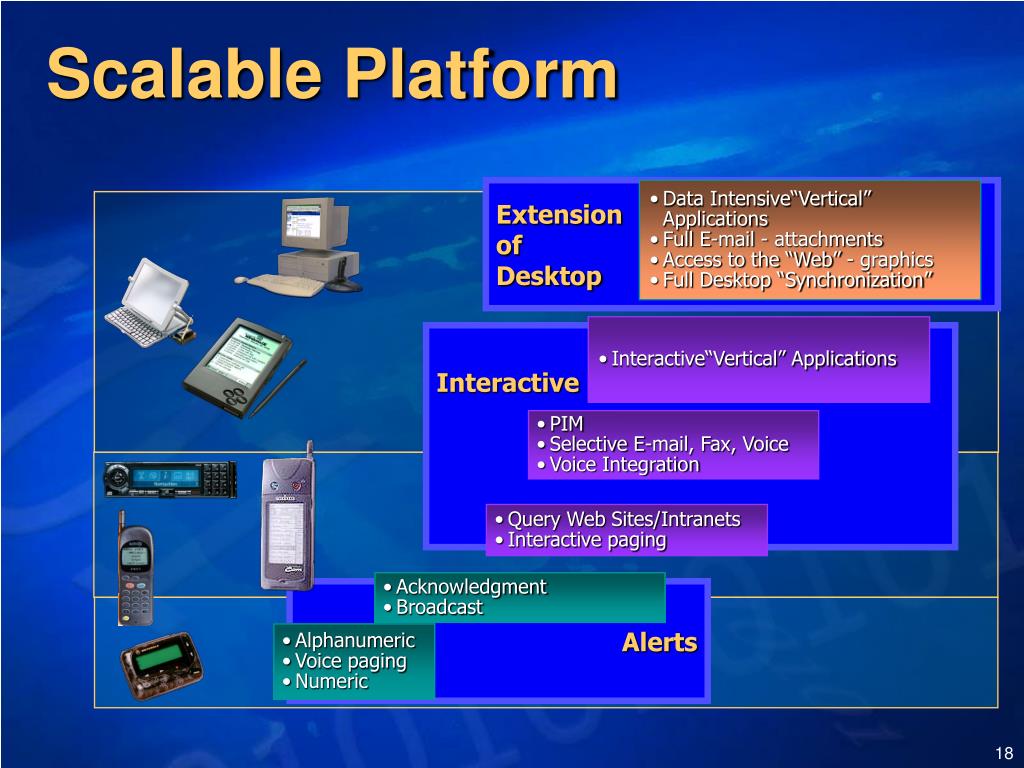 Scalable Platform

Extension of Desktop

• Data Intensive“Vertical” Applications
• Full E-mail - attachments
• Access to the “Web” - graphics
• Full Desktop “Synchronization”

Interactive

• Interactive“Vertical” Applications

• PIM
• Selective E-mail, Fax, Voice
• Voice Integration

• Query Web Sites/Intranets
• Interactive paging

• Acknowledgment
• Broadcast

Alerts

• Alphanumeric
• Voice paging
• Numeric

18